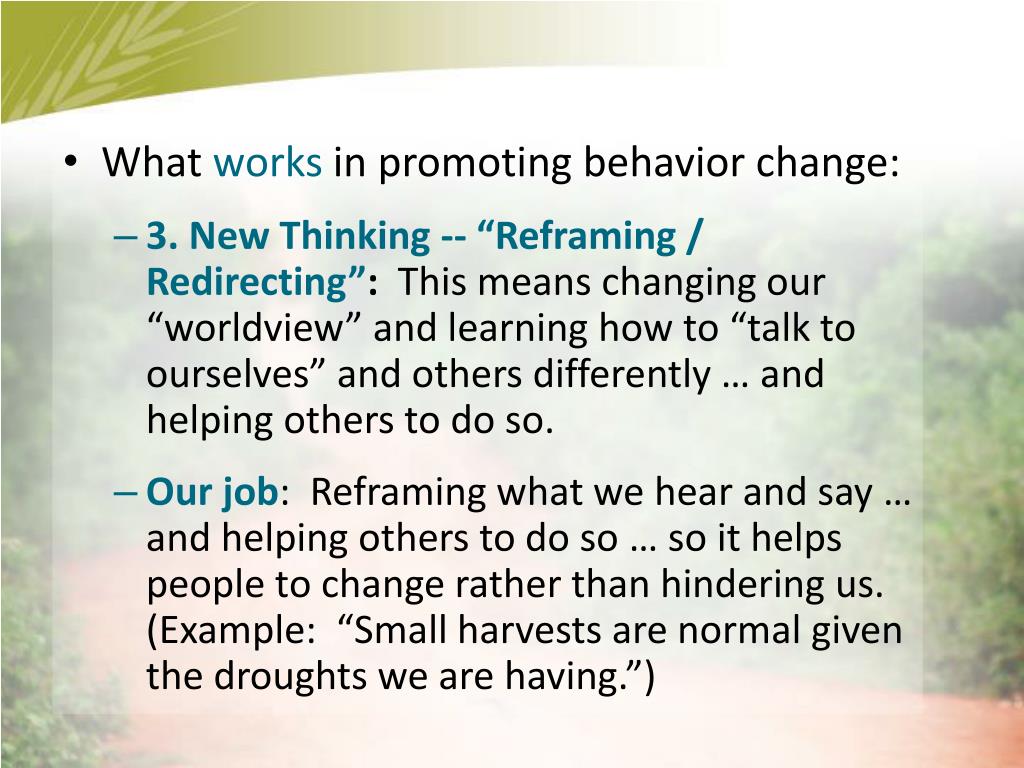 • What works in promoting behavior change:

– 3. New Thinking -- “Reframing / Redirecting”: This means changing our “worldview” and learning how to “talk to ourselves” and others differently … and helping others to do so.

– Our job: Reframing what we hear and say … and helping others to do so … so it helps people to change rather than hindering us. (Example: “Small harvests are normal given the droughts we are having.”)